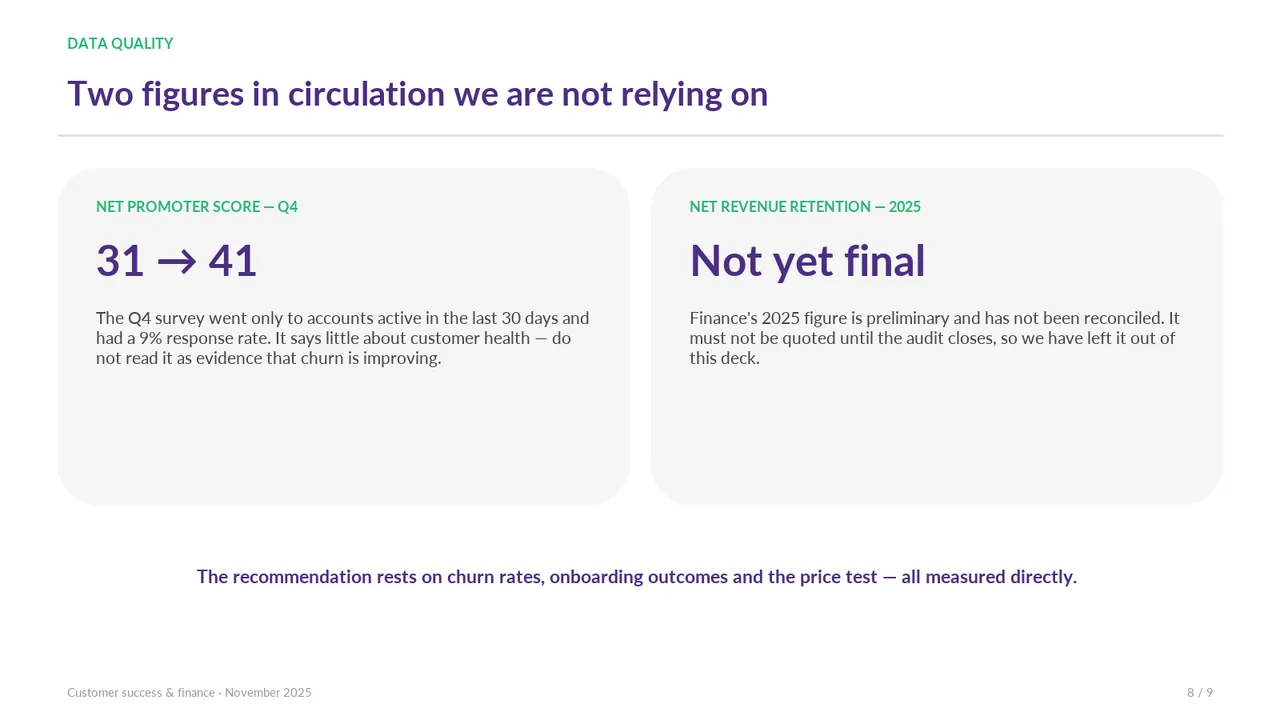 DATA QUALITY

Two figures in circulation we are not relying on

NET PROMOTER SCORE — Q4

31 → 41

The Q4 survey went only to accounts active in the last 30 days and had a 9% response rate. It says little about customer health — do not read it as evidence that churn is improving.

NET REVENUE RETENTION — 2025

Not yet final

Finance's 2025 figure is preliminary and has not been reconciled. It must not be quoted until the audit closes, so we have left it out of this deck.

The recommendation rests on churn rates, onboarding outcomes and the price test — all measured directly.

Customer success & finance · November 2025

8 / 9